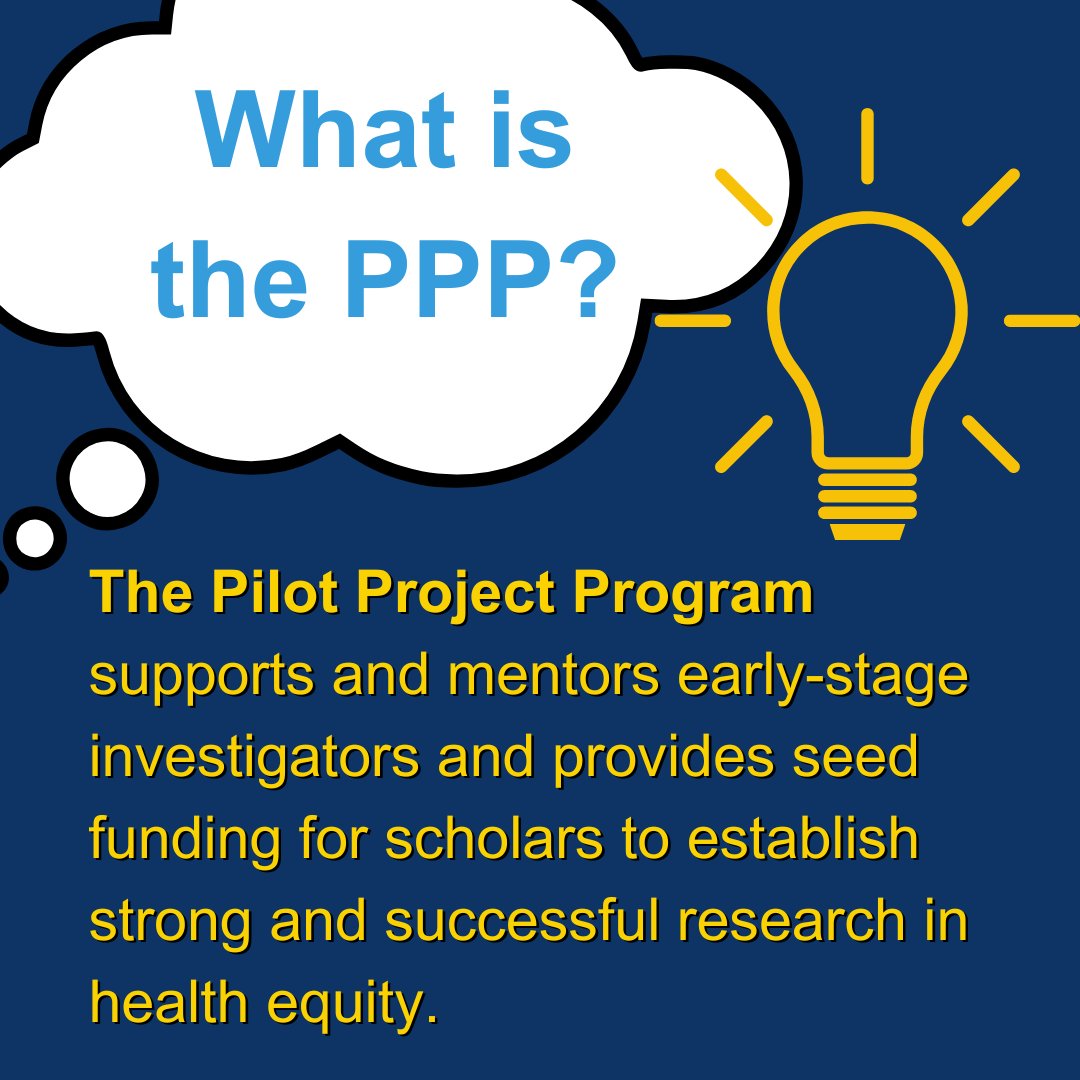 What is the PPP?

The Pilot Project Program supports and mentors early-stage investigators and provides seed funding for scholars to establish strong and successful research in health equity.